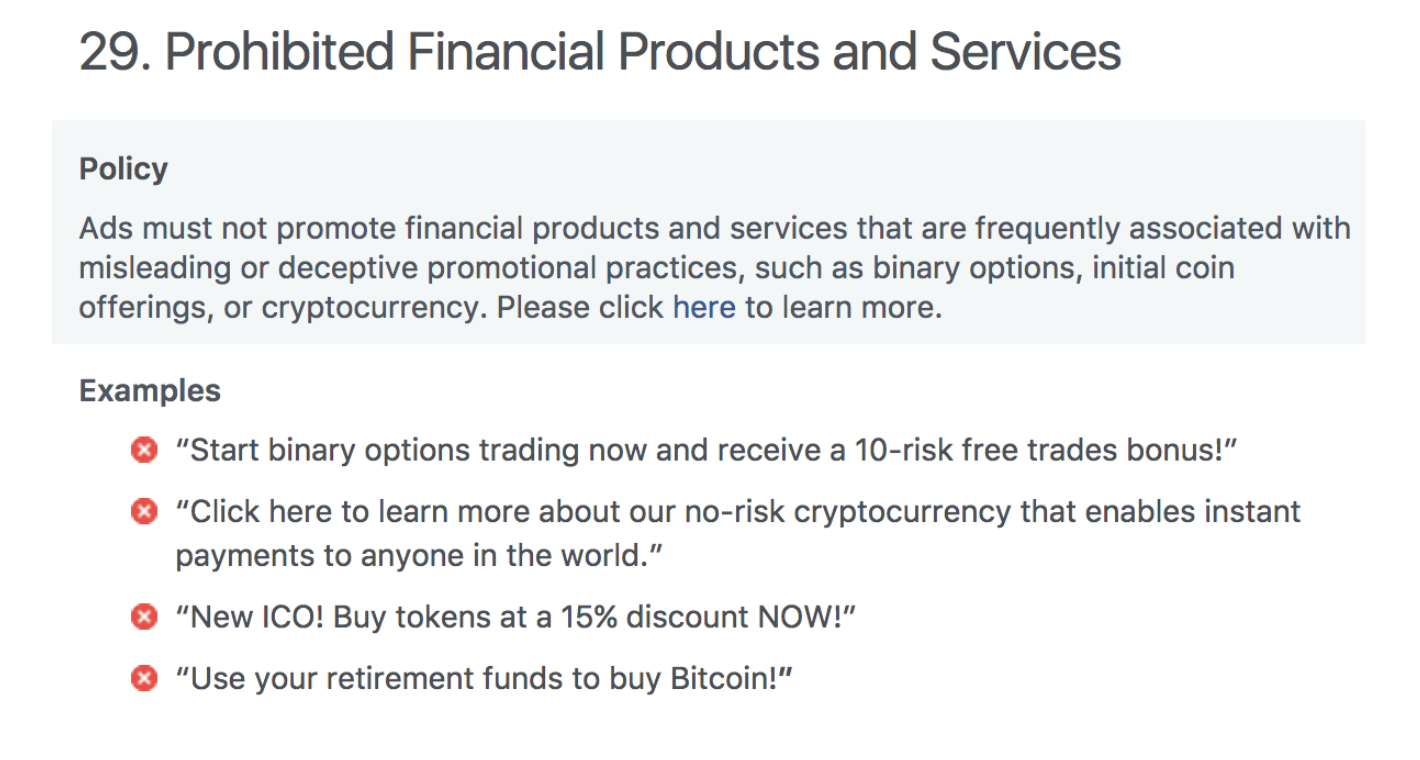 29. Prohibited Financial Products and Services

Policy

Ads must not promote financial products and services that are frequently associated with misleading or deceptive promotional practices, such as binary options, initial coin offerings, or cryptocurrency. Please click here to learn more.

Examples

“Start binary options trading now and receive a 10-risk free trades bonus!”

“Click here to learn more about our no-risk cryptocurrency that enables instant payments to anyone in the world.”

“New ICO! Buy tokens at a 15% discount NOW!”

“Use your retirement funds to buy Bitcoin!”